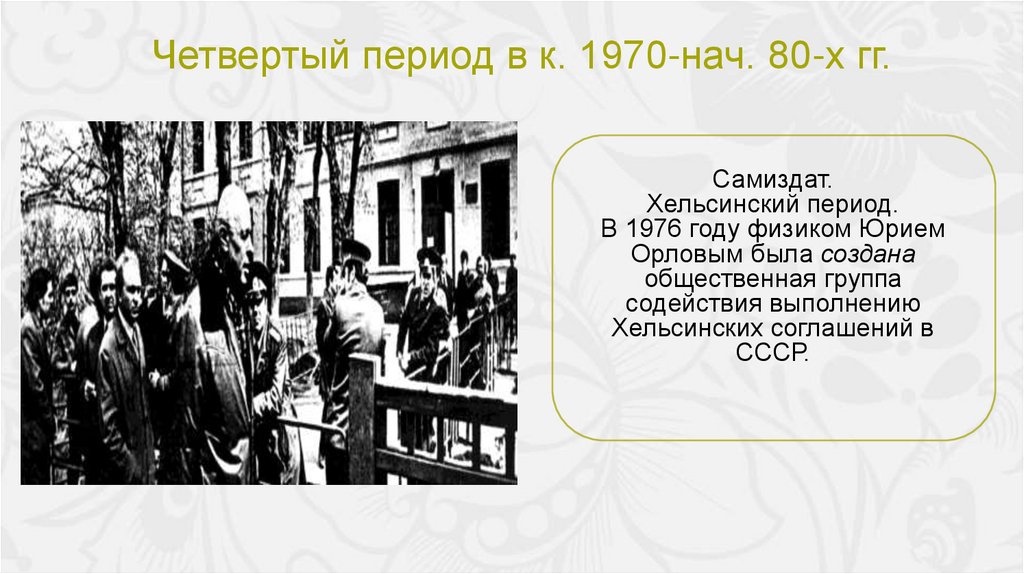 Четвертый период в к. 1970-нач. 80-х гг.

Самиздат.
Хельсинский период.
В 1976 году физиком Юрием Орловым была создана общественная группа содействия выполнению Хельсинских соглашений в СССР.